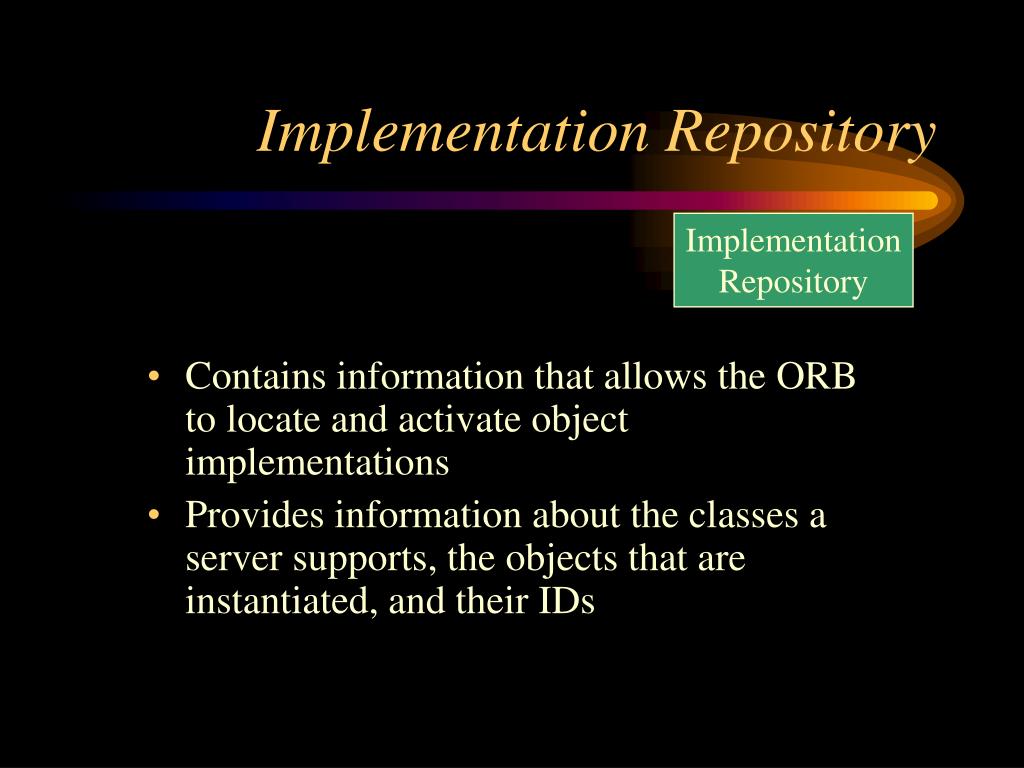 Implementation Repository

Implementation Repository

• Contains information that allows the ORB to locate and activate object implementations
• Provides information about the classes a server supports, the objects that are instantiated, and their IDs